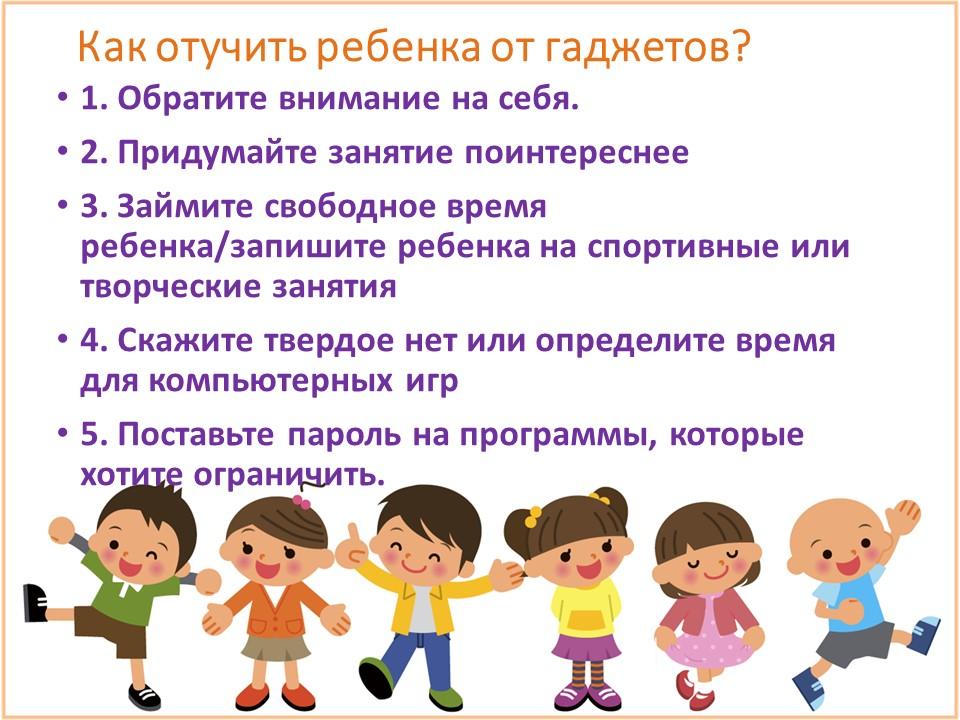 Как отучить ребенка от гаджетов?

• 1. Обратите внимание на себя.

• 2. Придумайте занятие поинтереснее

• 3. Займите свободное время ребенка/запишите ребенка на спортивные или творческие занятия

• 4. Скажите твердое нет или определите время для компьютерных игр

• 5. Поставьте пароль на программы, которые хотите ограничить.